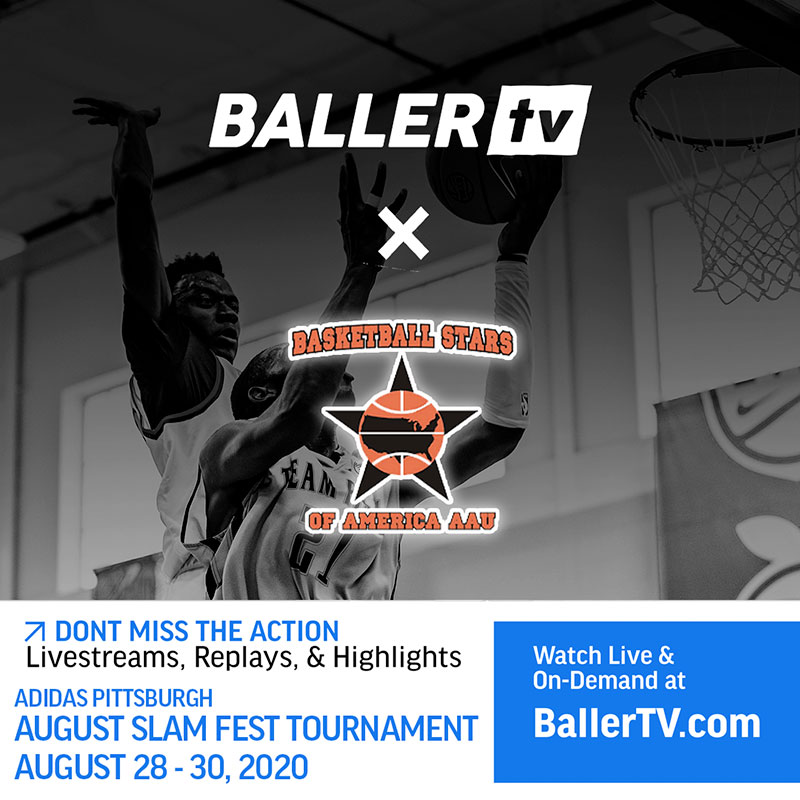 BALLER tv

×

BASKETBALL STARS

OF AMERICA AAU

TEAM

21

DONT MISS THE ACTION
Livestreams, Replays, & Highlights

ADIDAS PITTSBURGH
AUGUST SLAM FEST TOURNAMENT
AUGUST 28 - 30, 2020

Watch Live & On-Demand at
BallerTV.com